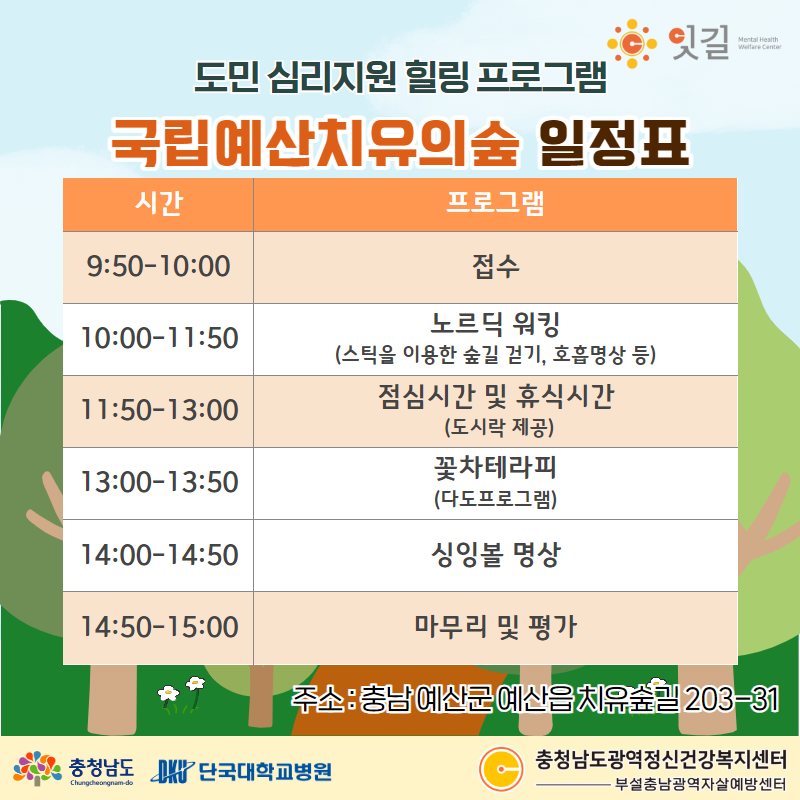 잇길 Mental Health Welfare Center

도민 심리지원 힐링 프로그램

국립예산치유의숲 일정표

| 시간 | 프로그램 |
|---|---|
| 9:50-10:00 | 접수 |
| 10:00-11:50 | 노르딕 워킹 (스틱을 이용한 숲길 걷기, 호흡명상 등) |
| 11:50-13:00 | 점심시간 및 휴식시간 (도시락 제공) |
| 13:00-13:50 | 꽃차테라피 (다도프로그램) |
| 14:00-14:50 | 싱잉볼 명상 |
| 14:50-15:00 | 마무리 및 평가 |

주소 : 충남 예산군 예산읍 치유숲길 203-31

충청남도 Chungcheongnam-do

DKU 단국대학교병원

충청남도광역정신건강복지센터

부설충남광역자살예방센터